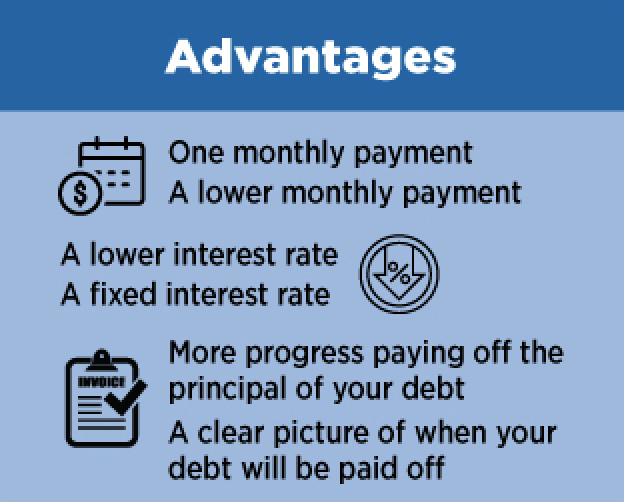 Advantages

$

One monthly payment
A lower monthly payment

A lower interest rate
A fixed interest rate

%

INVOICE

More progress paying off the principal of your debt
A clear picture of when your debt will be paid off